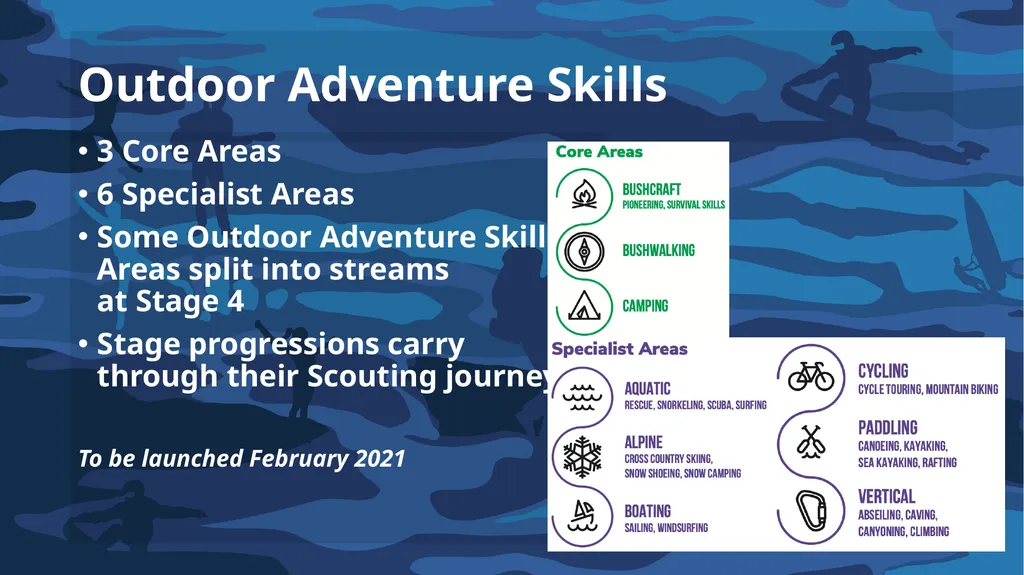 Outdoor Adventure Skills

• 3 Core Areas
• 6 Specialist Areas
• Some Outdoor Adventure Skill Areas split into streams at Stage 4
• Stage progressions carry through their Scouting journey

To be launched February 2021

Core Areas

BUSHCRAFT
PIONEERING, SURVIVAL SKILLS

BUSHWALKING

CAMPING

Specialist Areas

AQUATIC
RESCUE, SNORKELING, SCUBA, SURFING

ALPINE
CROSS COUNTRY SKIING, SNOW SHOEING, SNOW CAMPING

BOATING
SAILING, WINDSURFING

CYCLING
CYCLE TOURING, MOUNTAIN BIKING

PADDLING
CANOEING, KAYAKING, SEA KAYAKING, RAFTING

VERTICAL
ABSEILING, CAVING, CANYONING, CLIMBING